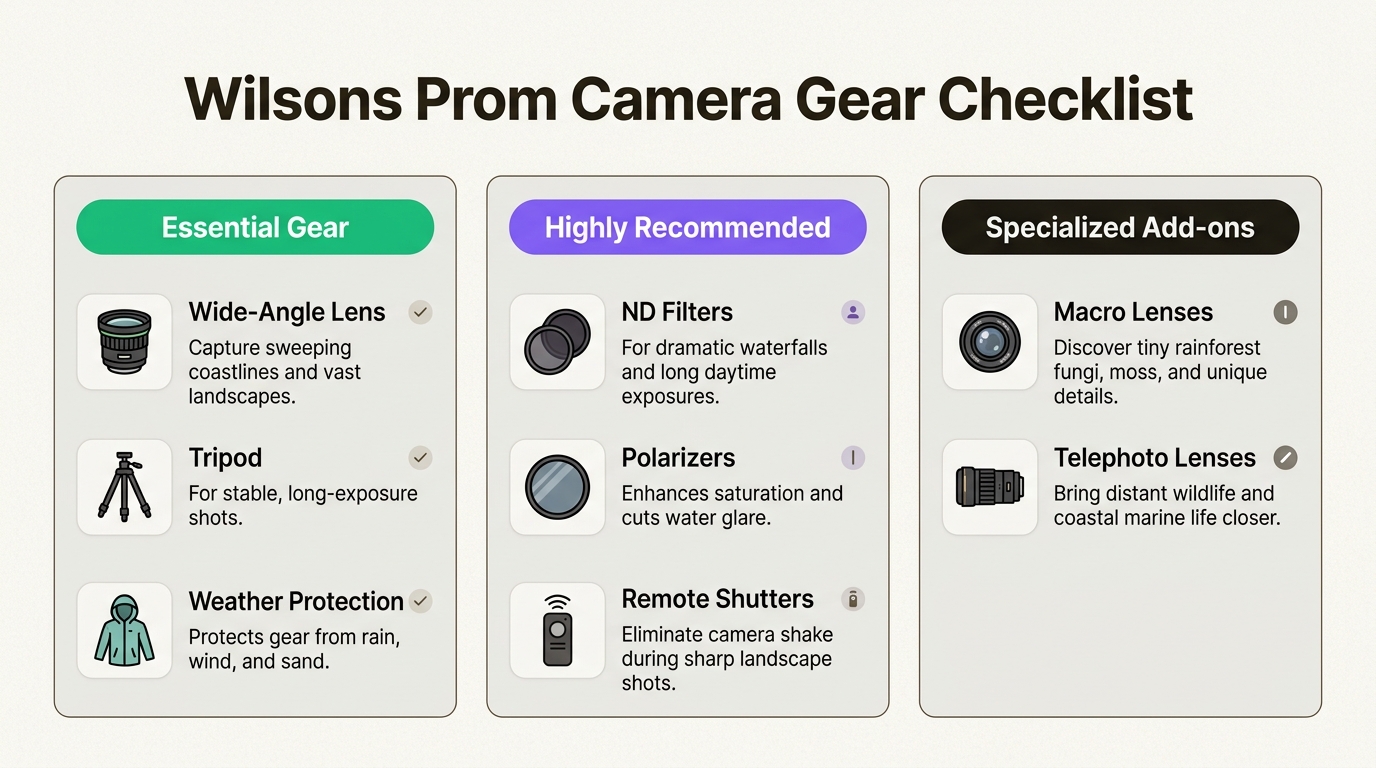 Wilsons Prom Camera Gear Checklist

Essential Gear

Wide-Angle Lens
Capture sweeping coastlines and vast landscapes.

Tripod
For stable, long-exposure shots.

Weather Protection
Protects gear from rain, wind, and sand.

Highly Recommended

ND Filters
For dramatic waterfalls and long daytime exposures.

Polarizers
Enhances saturation and cuts water glare.

Remote Shutters
Eliminate camera shake during sharp landscape shots.

Specialized Add-ons

Macro Lenses
Discover tiny rainforest fungi, moss, and unique details.

Telephoto Lenses
Bring distant wildlife and coastal marine life closer.